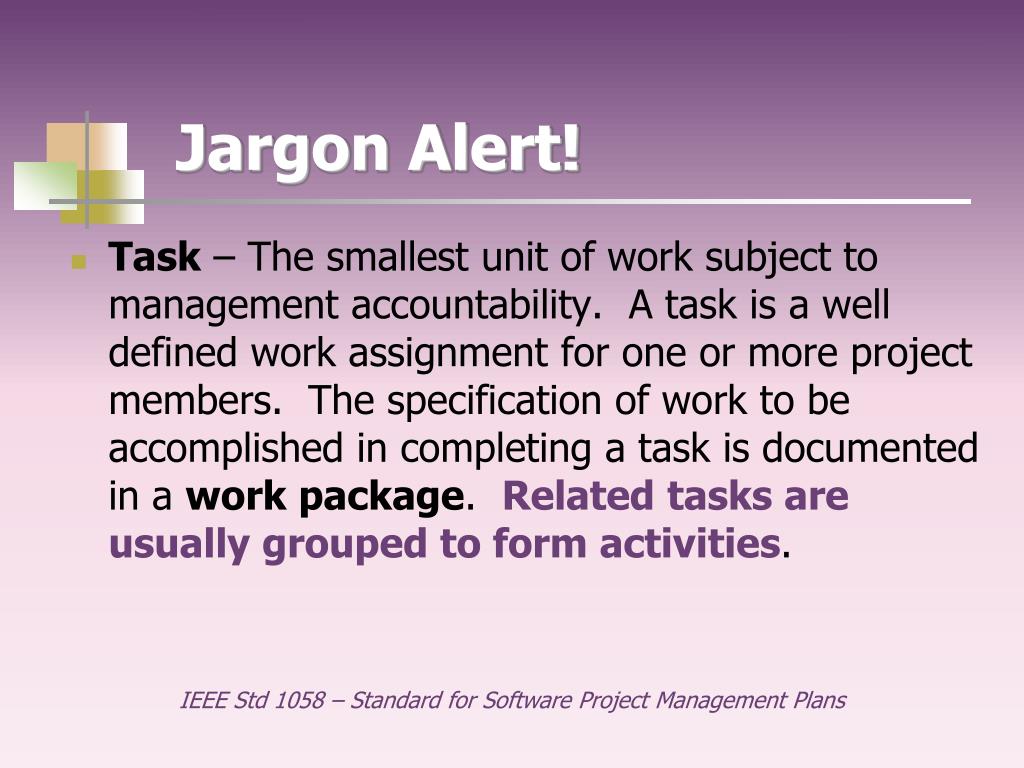 Jargon Alert!

Task – The smallest unit of work subject to management accountability. A task is a well defined work assignment for one or more project members. The specification of work to be accomplished in completing a task is documented in a work package. Related tasks are usually grouped to form activities.

IEEE Std 1058 – Standard for Software Project Management Plans